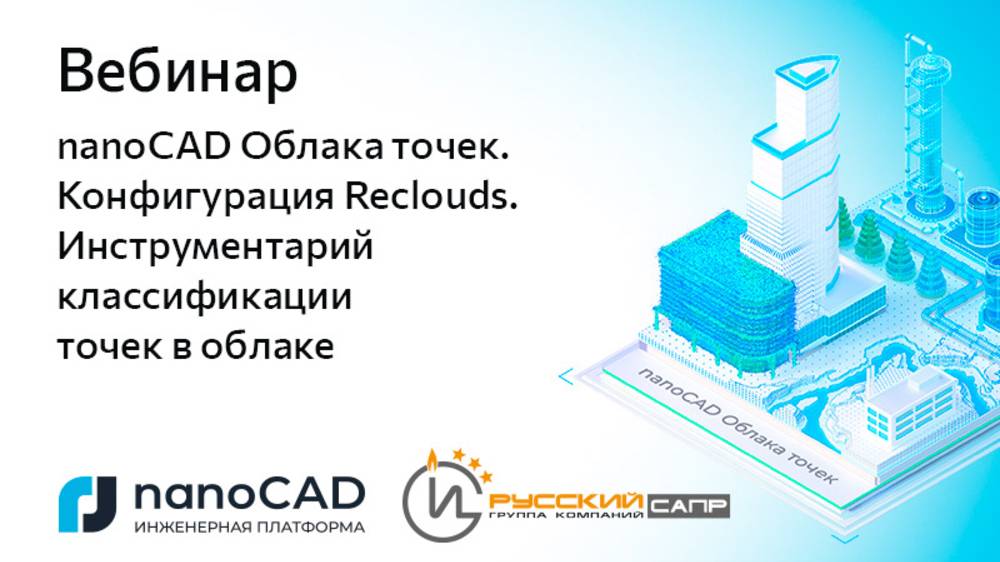 Вебинар

nanoCAD Облака точек. Конфигурация Reclouds. Инструментарий классификации точек в облаке

nanoCAD Облака точек

nanoCAD
ИНЖЕНЕРНАЯ ПЛАТФОРМА

РУССКИЙ САПР
ГРУППА КОМПАНИЙ